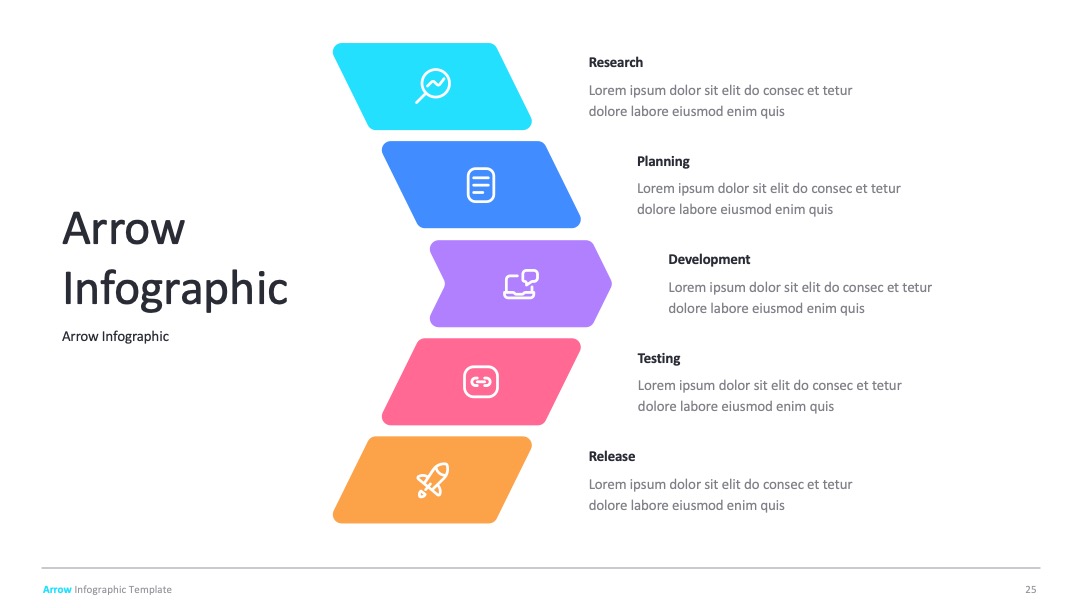 Arrow Infographic

Arrow Infographic

Research
Lorem ipsum dolor sit elit do consec et tetur dolore labore eiusmod enim quis

Planning
Lorem ipsum dolor sit elit do consec et tetur dolore labore eiusmod enim quis

Development
Lorem ipsum dolor sit elit do consec et tetur dolore labore eiusmod enim quis

Testing
Lorem ipsum dolor sit elit do consec et tetur dolore labore eiusmod enim quis

Release
Lorem ipsum dolor sit elit do consec et tetur dolore labore eiusmod enim quis

Arrow Infographic Template

25